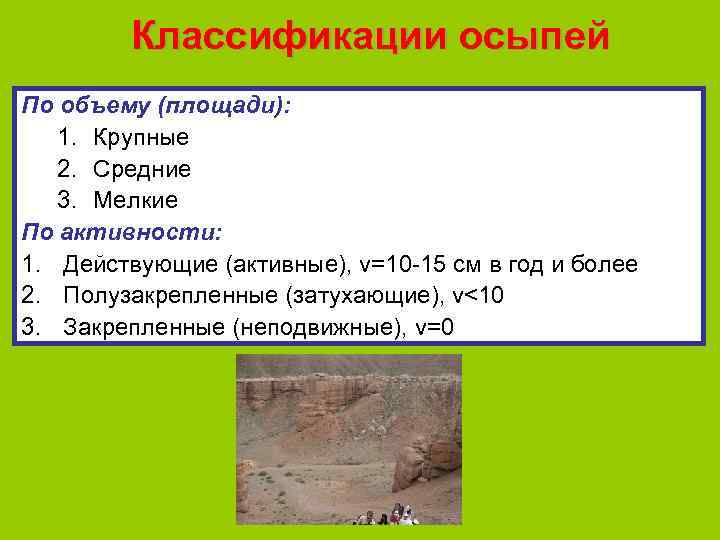 Классификации осыпей

По объему (площади):
1. Крупные
2. Средние
3. Мелкие

По активности:
1. Действующие (активные), v=10-15 см в год и более
2. Полузакрепленные (затухающие), v<10
3. Закрепленные (неподвижные), v=0